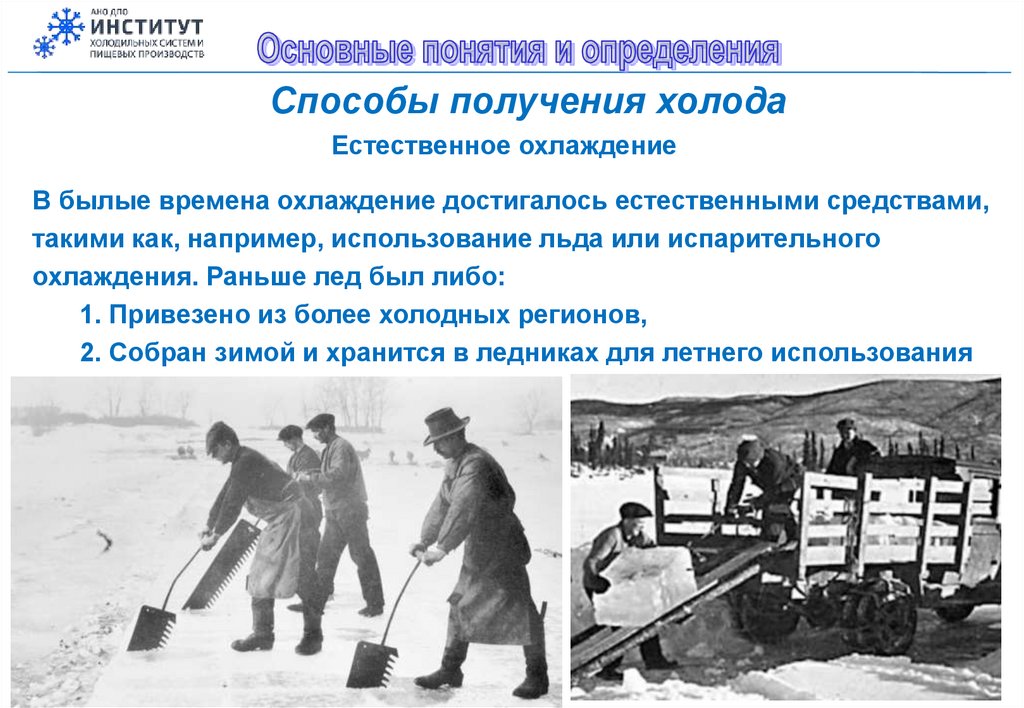 АНО ДПО
ИНСТИТУТ
ХОЛОДИЛЬНЫХ СИСТЕМ И ПИЩЕВЫХ ПРОИЗВОДСТВ

Основные понятия и определения

Способы получения холода

Естественное охлаждение

В былые времена охлаждение достигалось естественными средствами, такими как, например, использование льда или испарительного охлаждения. Раньше лед был либо:

1. Привезено из более холодных регионов,

2. Собран зимой и хранится в ледниках для летнего использования